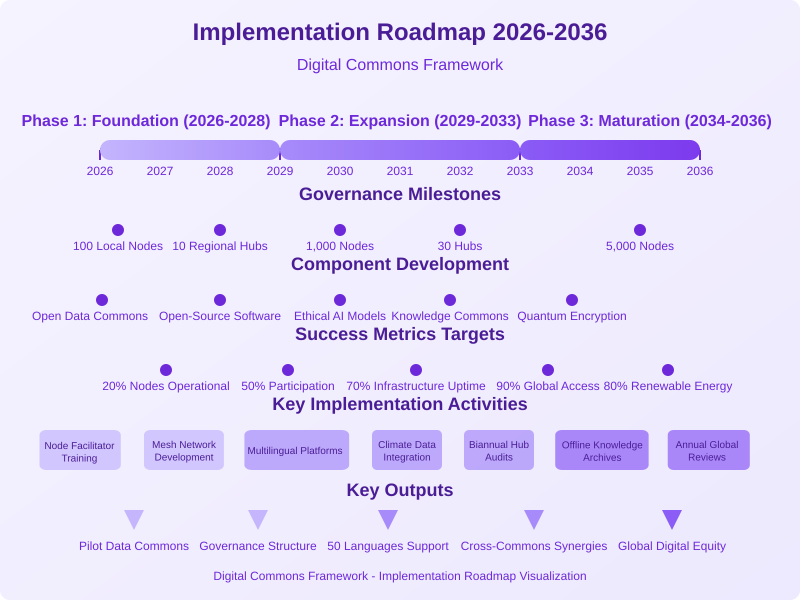 Implementation Roadmap 2026-2036

Digital Commons Framework

Phase 1: Foundation (2026-2028)
Phase 2: Expansion (2029-2033)
Phase 3: Maturation (2034-2036)

2026 2027 2028 2029 2030 2031 2032 2033 2034 2035 2036

Governance Milestones

100 Local Nodes
10 Regional Hubs
1,000 Nodes
30 Hubs
5,000 Nodes

Component Development

Open Data Commons
Open-Source Software
Ethical AI Models
Knowledge Commons
Quantum Encryption

Success Metrics Targets

20% Nodes Operational
50% Participation
70% Infrastructure Uptime
90% Global Access
80% Renewable Energy

Key Implementation Activities

Node Facilitator Training
Mesh Network Development
Multilingual Platforms
Climate Data Integration
Biannual Hub Audits
Offline Knowledge Archives
Annual Global Reviews

Key Outputs

Pilot Data Commons
Governance Structure
50 Languages Support
Cross-Commons Synergies
Global Digital Equity

Digital Commons Framework - Implementation Roadmap Visualization